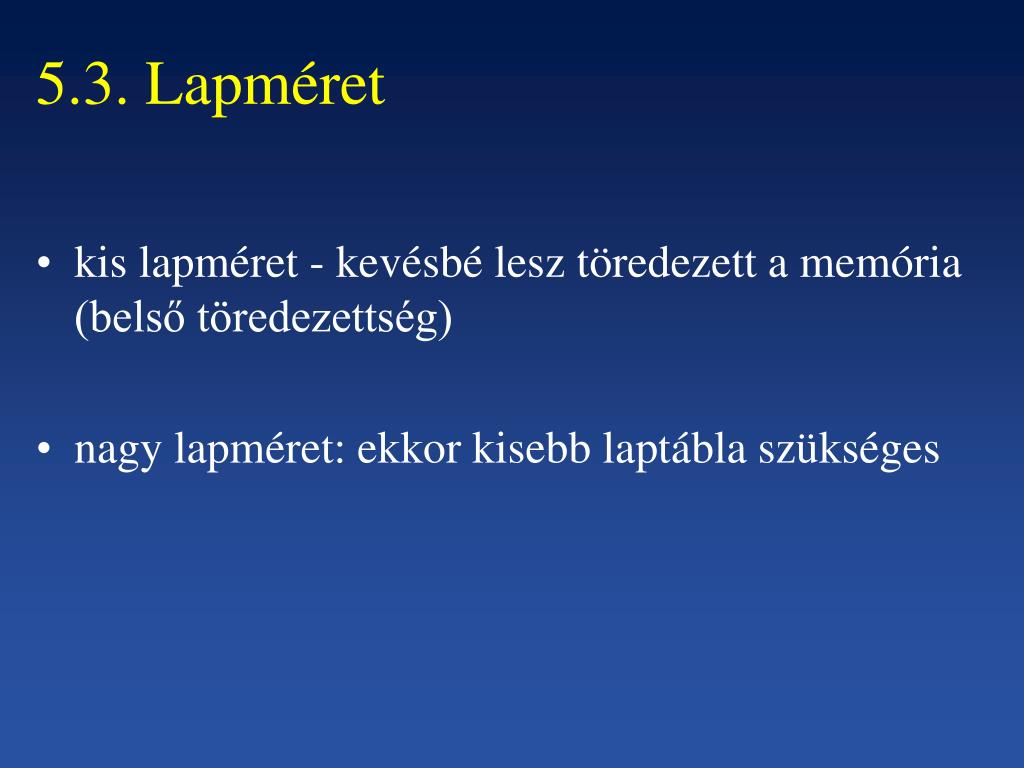 5.3. Lapméret

• kis lapméret - kevésbé lesz töredezett a memória (belső töredezettség)

• nagy lapméret: ekkor kisebb laptábla szükséges